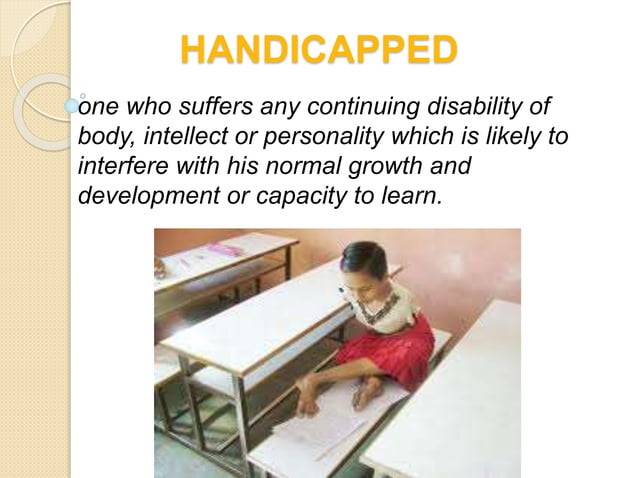 HANDICAPPED

one who suffers any continuing disability of body, intellect or personality which is likely to interfere with his normal growth and development or capacity to learn.